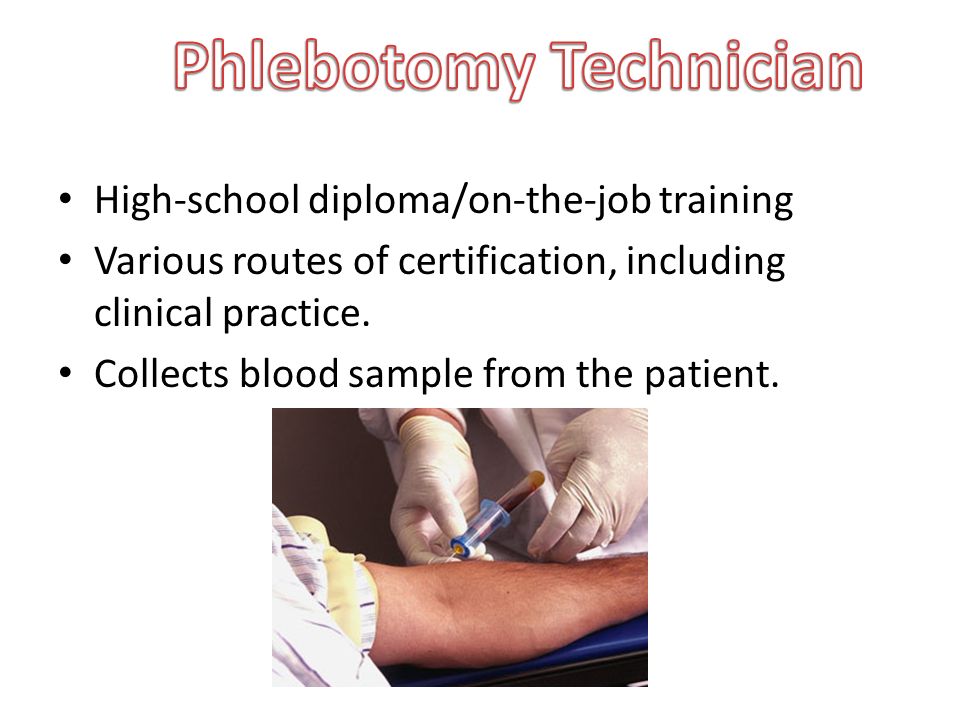 Phlebotomy Technician

• High-school diploma/on-the-job training
• Various routes of certification, including clinical practice.
• Collects blood sample from the patient.